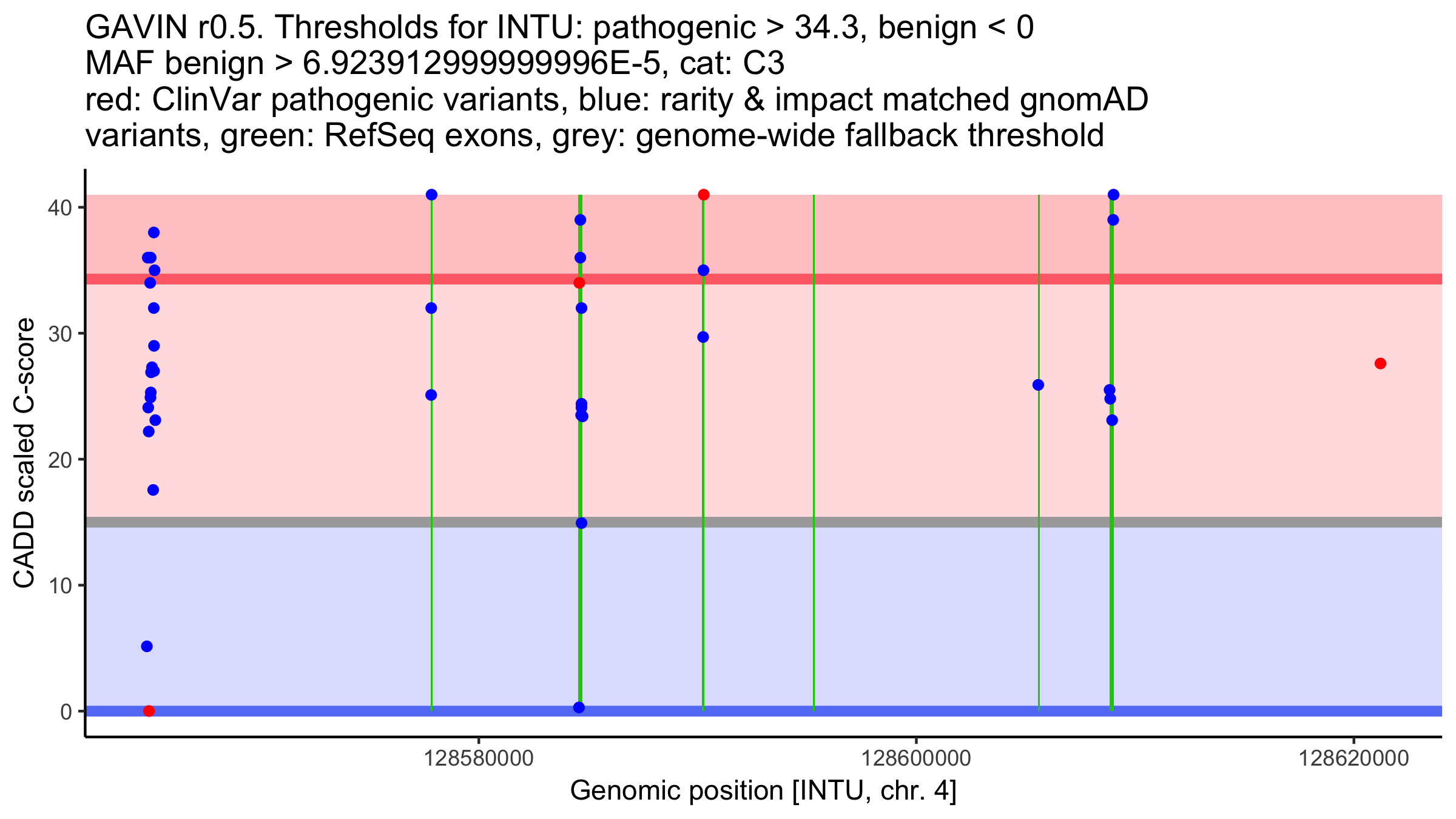 GAVIN r0.5. Thresholds for INTU: pathogenic > 34.3, benign < 0
MAF benign > 6.923912999999996E-5, cat: C3
red: ClinVar pathogenic variants, blue: rarity & impact matched gnomAD variants, green: RefSeq exons, grey: genome-wide fallback threshold

CADD scaled C-score

40
30
20
10
0

128580000
128600000
128620000

Genomic position [INTU, chr. 4]